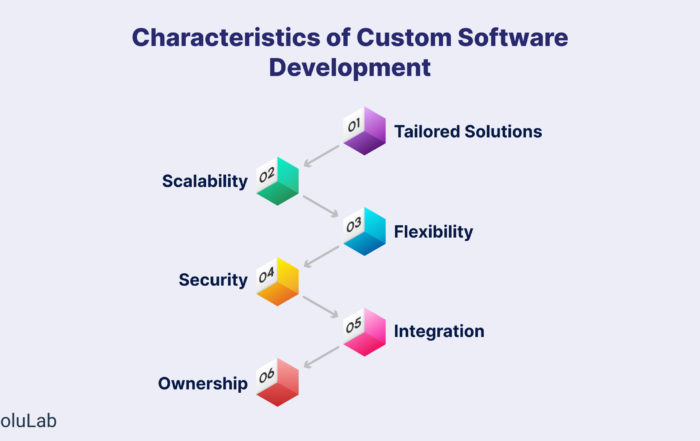 Characteristics of Custom Software Development

01 Tailored Solutions

Scalability 02

03 Flexibility

Security 04

05 Integration

Ownership 06

oluLab